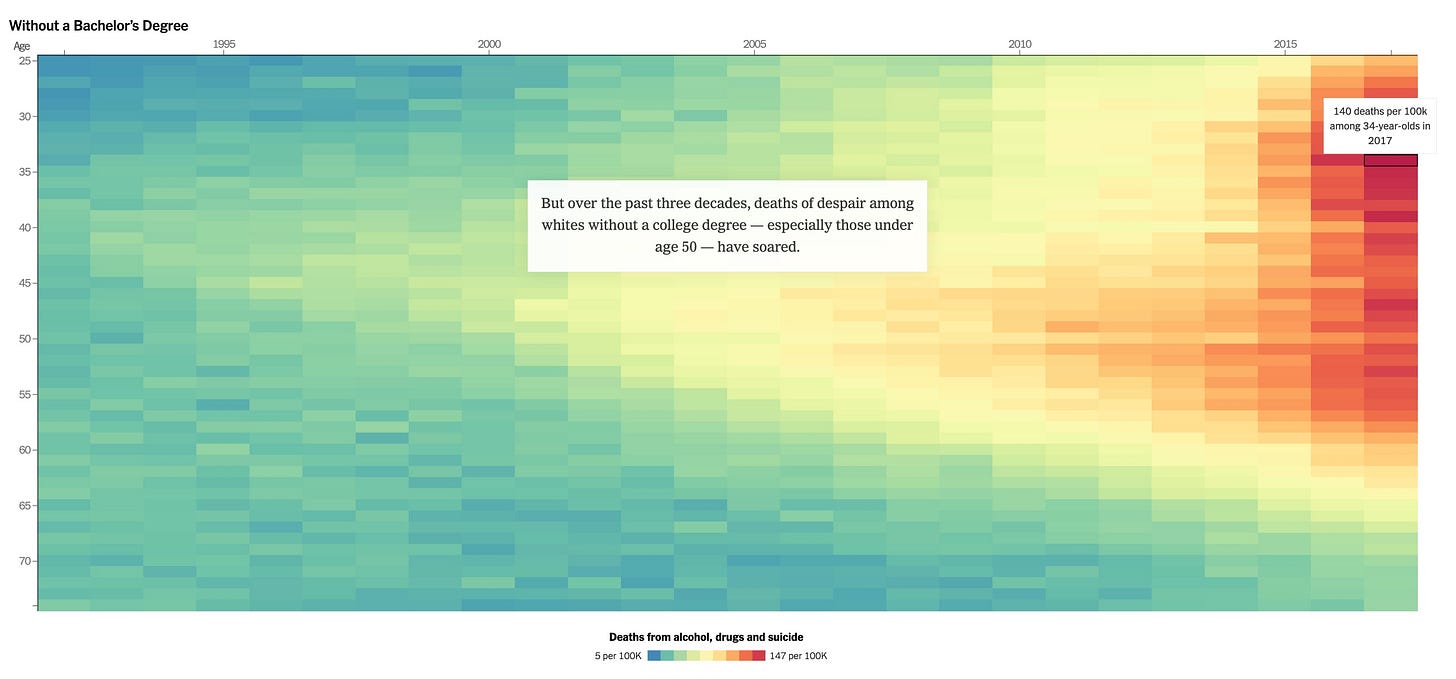 Without a Bachelor's Degree

Age

1995 2000 2005 2010 2015

25
30
35
40
45
50
55
60
65
70

140 deaths per 100k among 34-year-olds in 2017

But over the past three decades, deaths of despair among whites without a college degree — especially those under age 50 — have soared.

Deaths from alcohol, drugs and suicide

5 per 100K 147 per 100K